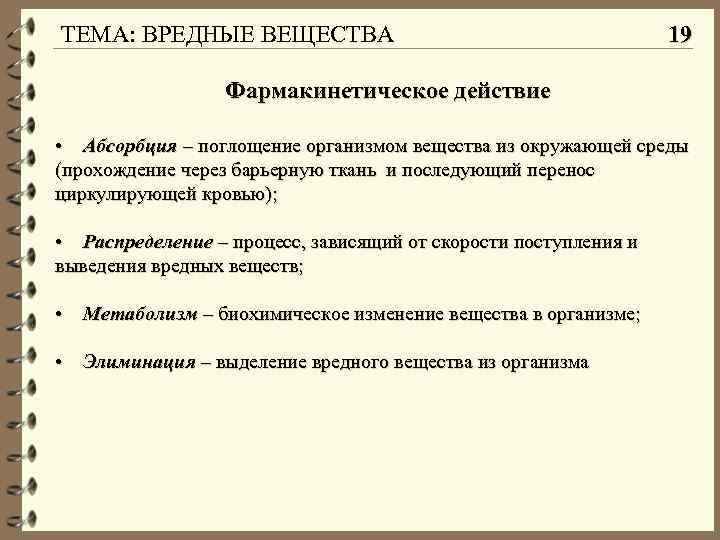 ТЕМА: ВРЕДНЫЕ ВЕЩЕСТВА 19

Фармакинетическое действие

• Абсорбция – поглощение организмом вещества из окружающей среды (прохождение через барьерную ткань и последующий перенос циркулирующей кровью);

• Распределение – процесс, зависящий от скорости поступления и выведения вредных веществ;

• Метаболизм – биохимическое изменение вещества в организме;

• Элиминация – выделение вредного вещества из организма